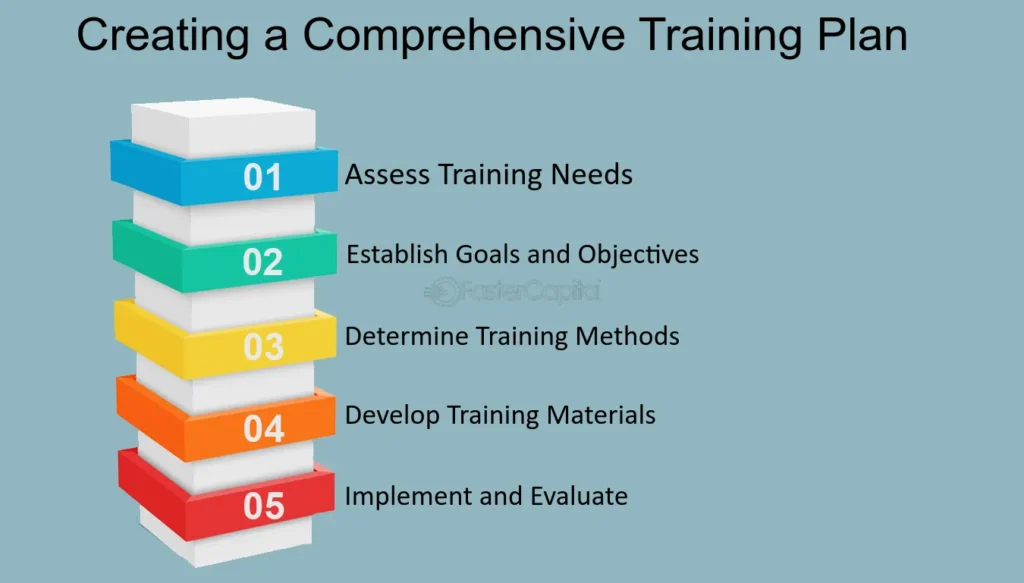 Creating a Comprehensive Training Plan

01 Assess Training Needs

02 Establish Goals and Objectives

FasterCapital

03 Determine Training Methods

04 Develop Training Materials

05 Implement and Evaluate